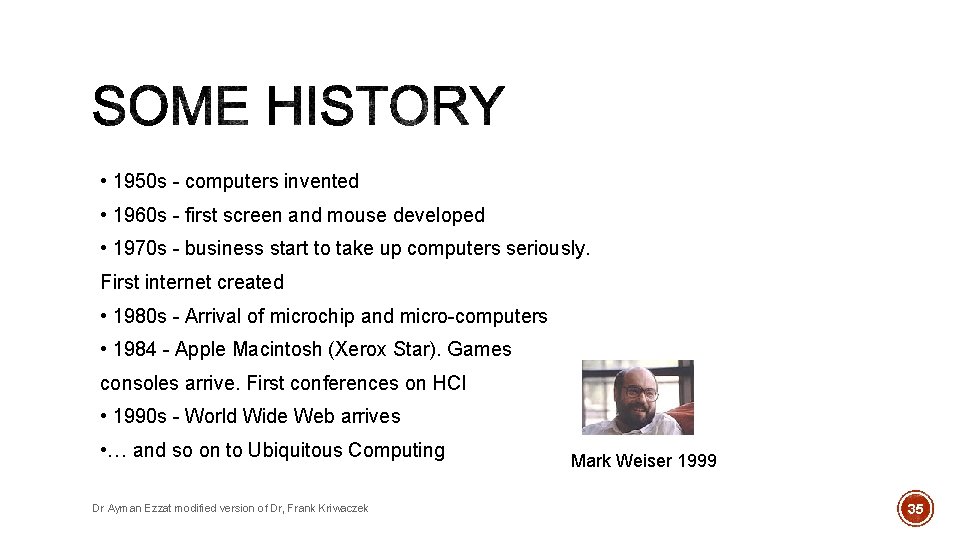 SOME HISTORY

• 1950s - computers invented

• 1960s - first screen and mouse developed

• 1970s - business start to take up computers seriously. First internet created

• 1980s - Arrival of microchip and micro-computers

• 1984 - Apple Macintosh (Xerox Star). Games consoles arrive. First conferences on HCI

• 1990s - World Wide Web arrives

•… and so on to Ubiquitous Computing

Mark Weiser 1999

Dr Ayman Ezzat modified version of Dr, Frank Kriwaczek

35